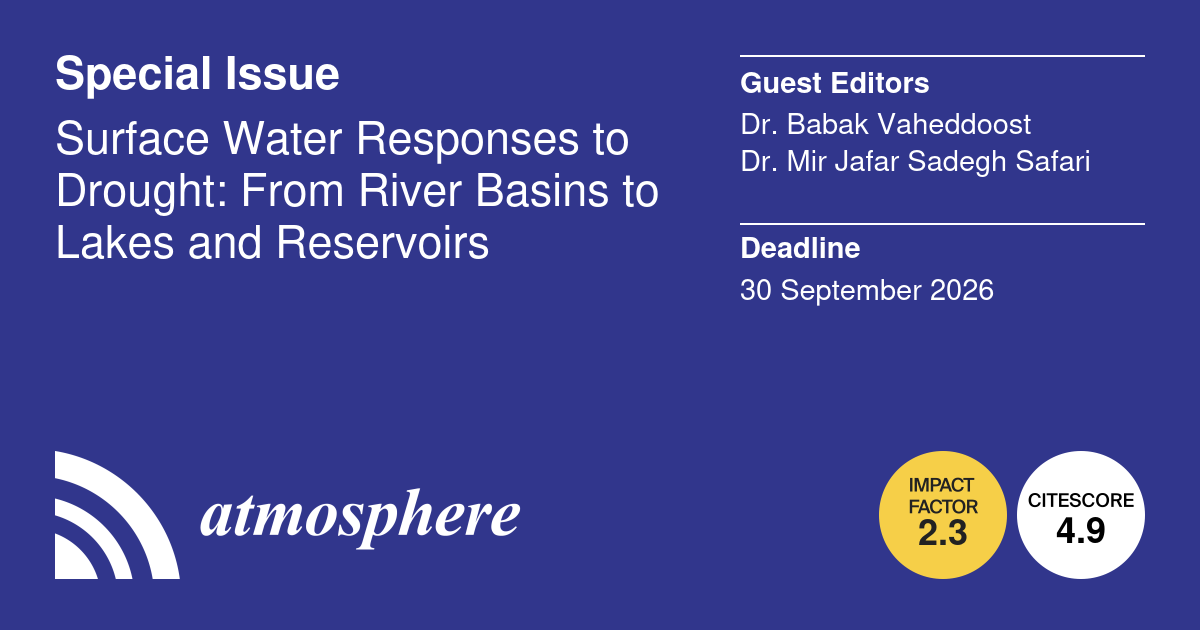 Special Issue

Surface Water Responses to Drought: From River Basins to Lakes and Reservoirs

Guest Editors

Dr. Babak Vaheddoost
Dr. Mir Jafar Sadegh Safari

Deadline

30 September 2026

atmosphere

IMPACT FACTOR 2.3

CITESCORE 4.9